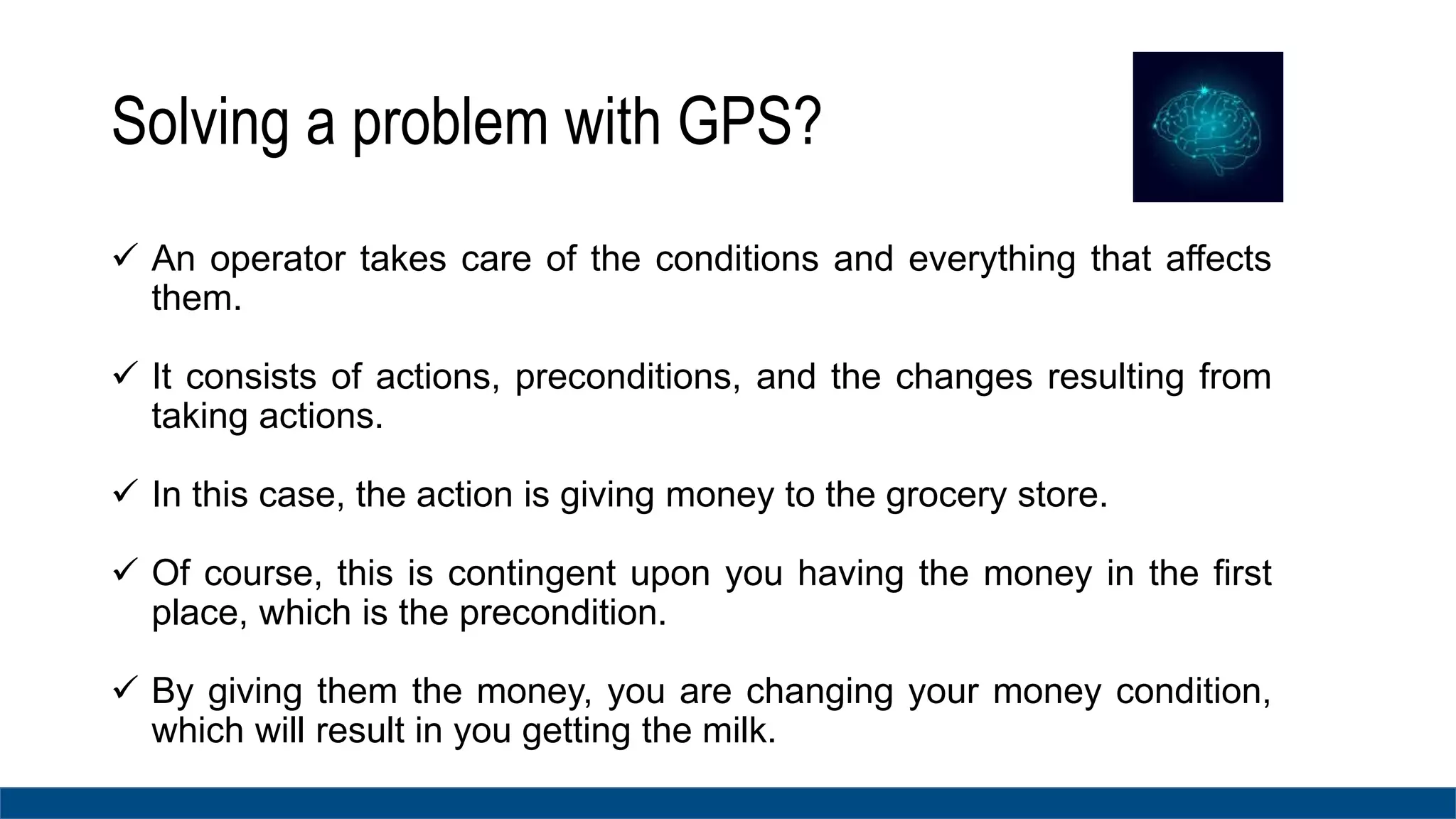 Solving a problem with GPS?

✓ An operator takes care of the conditions and everything that affects them.

✓ It consists of actions, preconditions, and the changes resulting from taking actions.

✓ In this case, the action is giving money to the grocery store.

✓ Of course, this is contingent upon you having the money in the first place, which is the precondition.

✓ By giving them the money, you are changing your money condition, which will result in you getting the milk.